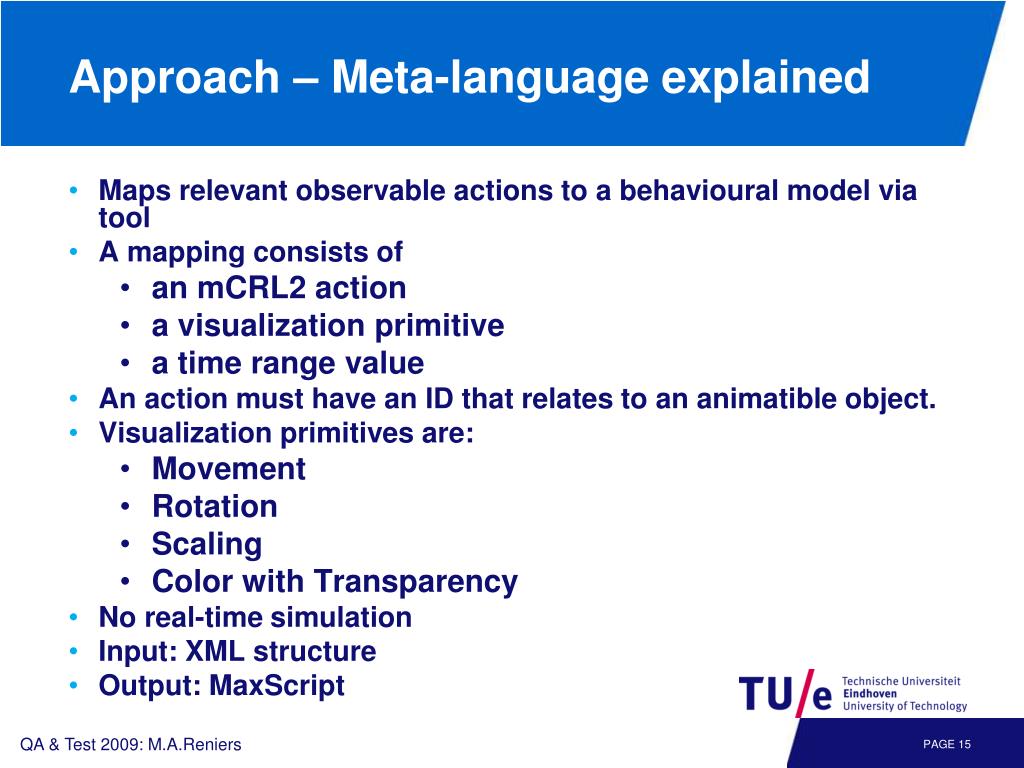 Approach – Meta-language explained

• Maps relevant observable actions to a behavioural model via tool
• A mapping consists of
  • an mCRL2 action
  • a visualization primitive
  • a time range value
• An action must have an ID that relates to an animatible object.
• Visualization primitives are:
  • Movement
  • Rotation
  • Scaling
  • Color with Transparency
• No real-time simulation
• Input: XML structure
• Output: MaxScript

TU/e Technische Universiteit Eindhoven University of Technology

QA & Test 2009: M.A.Reniers

PAGE 15